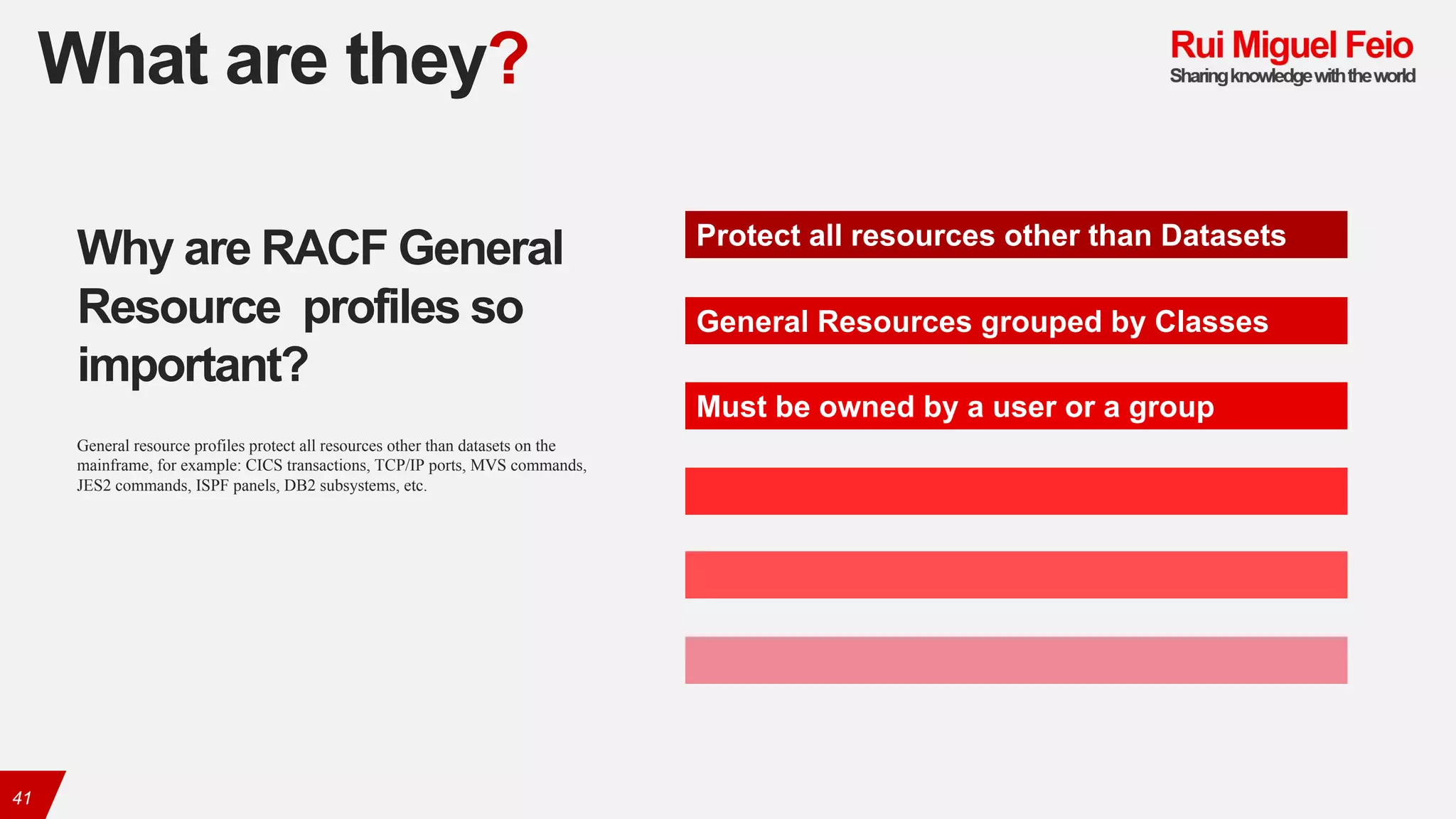 What are they?

Rui Miguel Feio
Sharing knowledge with the world

Why are RACF General Resource profiles so important?

General resource profiles protect all resources other than datasets on the mainframe, for example: CICS transactions, TCP/IP ports, MVS commands, JES2 commands, ISPF panels, DB2 subsystems, etc.

Protect all resources other than Datasets

General Resources grouped by Classes

Must be owned by a user or a group

41